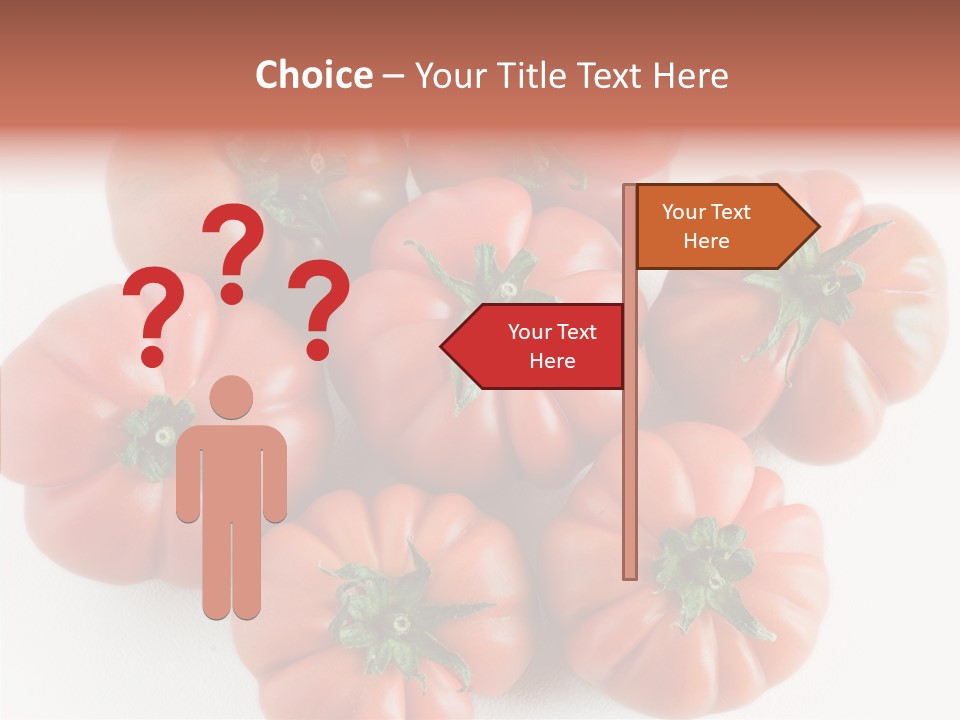 Choice – Your Title Text Here

???

Your Text Here

Your Text Here